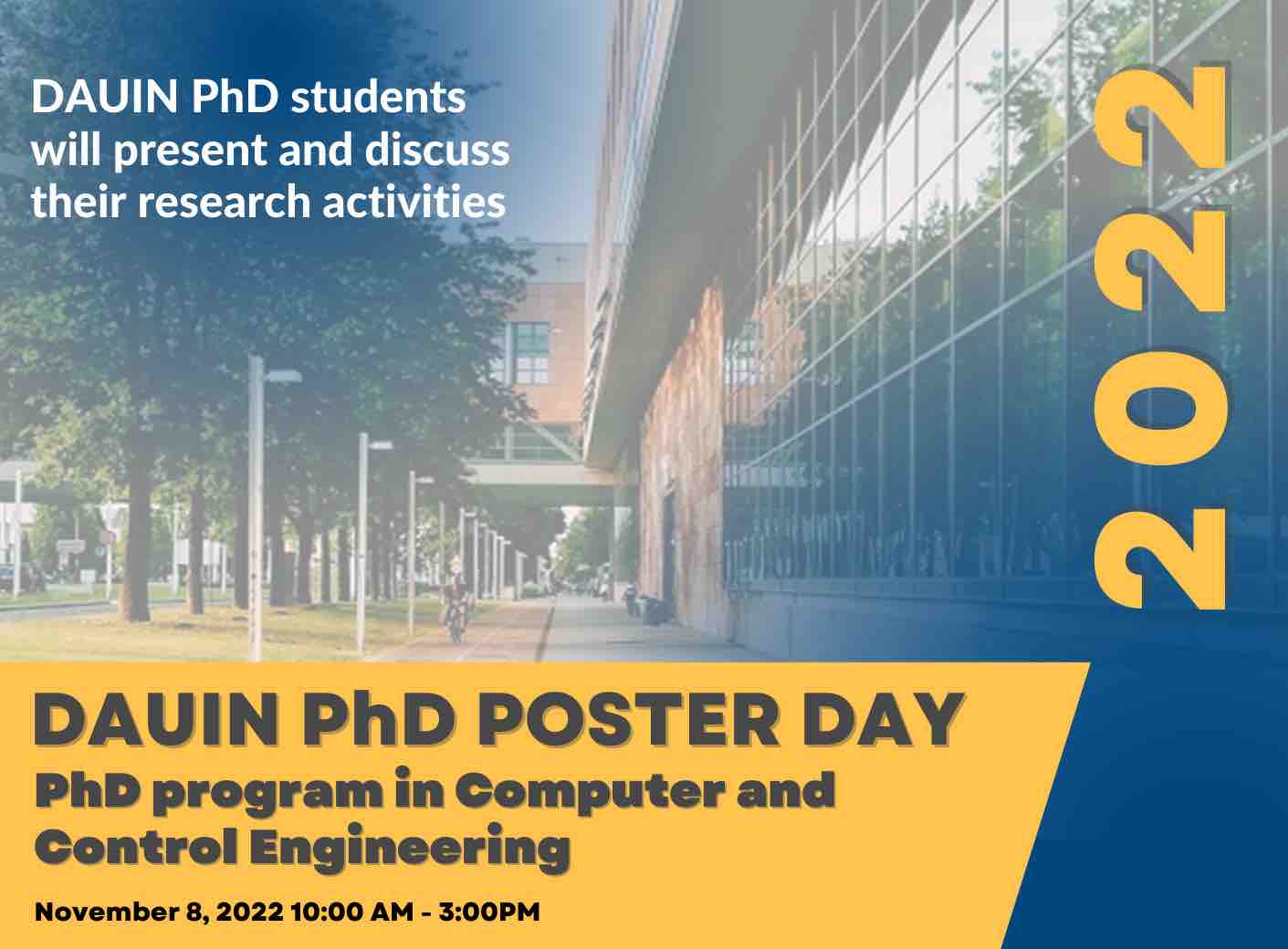 DAUIN PhD students will present and discuss their research activities

2022

DAUIN PhD POSTER DAY

PhD program in Computer and Control Engineering

November 8, 2022 10:00 AM - 3:00PM